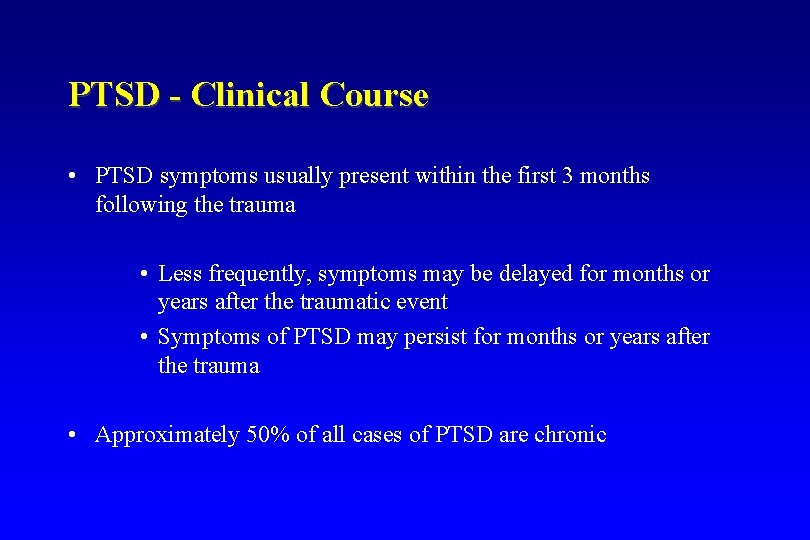 PTSD - Clinical Course

• PTSD symptoms usually present within the first 3 months following the trauma

• Less frequently, symptoms may be delayed for months or years after the traumatic event
• Symptoms of PTSD may persist for months or years after the trauma

• Approximately 50% of all cases of PTSD are chronic